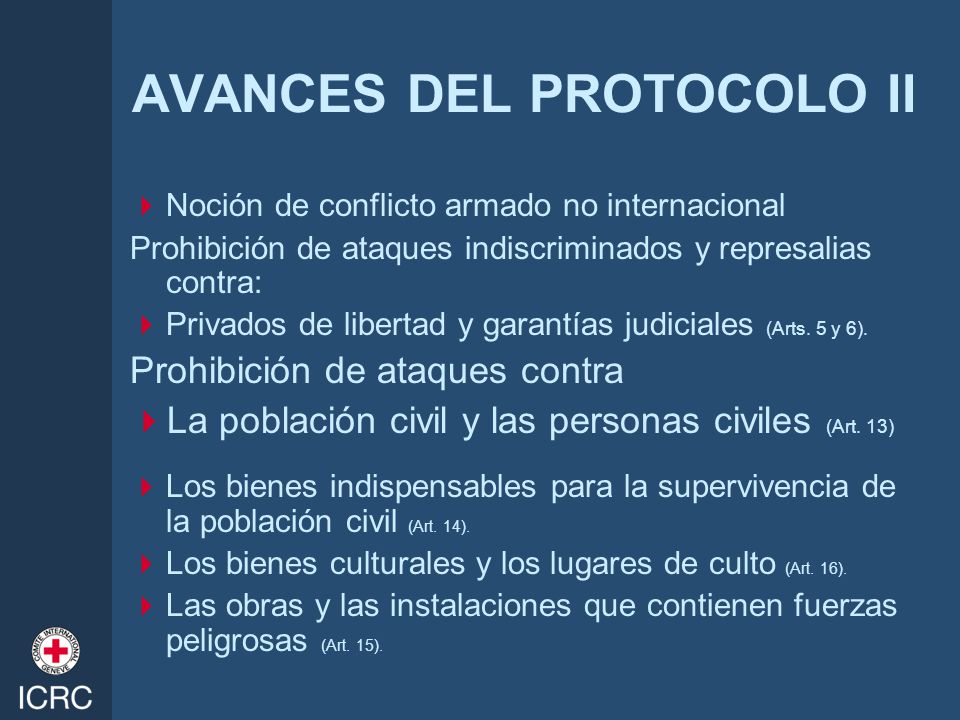 AVANCES DEL PROTOCOLO II

Noción de conflicto armado no internacional

Prohibición de ataques indiscriminados y represalias contra:

Privados de libertad y garantías judiciales (Arts. 5 y 6).

Prohibición de ataques contra

La población civil y las personas civiles (Art. 13)

Los bienes indispensables para la supervivencia de la población civil (Art. 14).

Los bienes culturales y los lugares de culto (Art. 16).

Las obras y las instalaciones que contienen fuerzas peligrosas (Art. 15).

COMITE INTERNATIONAL GENEVE

ICRC